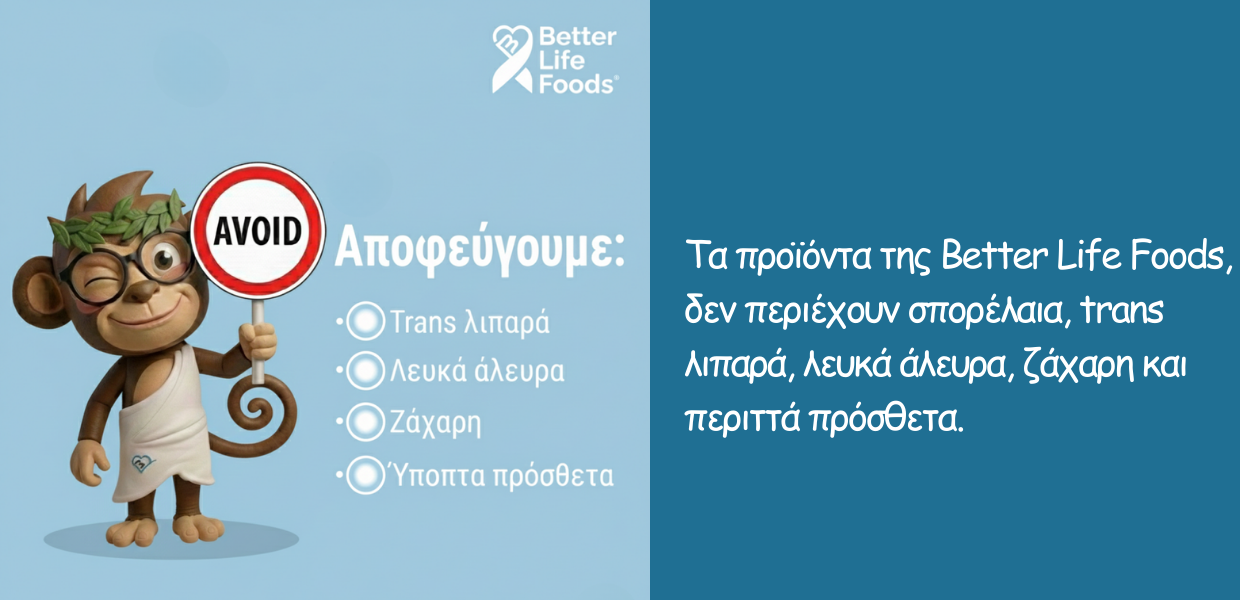 Better Life Foods®

AVOID

Αποφεύγουμε:

• Trans λιπαρά
• Λευκά άλευρα
• Ζάχαρη
• Ύποπτα πρόσθετα

Τα προϊόντα της Better Life Foods, δεν περιέχουν σπορέλαια, trans λιπαρά, λευκά άλευρα, ζάχαρη και περιττά πρόσθετα.